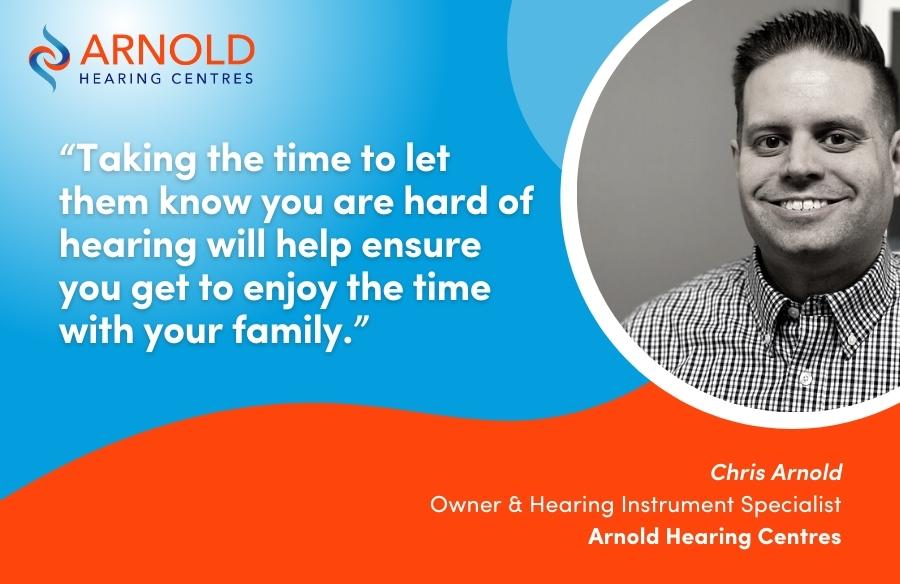 ARNOLD
HEARING CENTRES

“Taking the time to let them know you are hard of hearing will help ensure you get to enjoy the time with your family.”

Chris Arnold
Owner & Hearing Instrument Specialist
Arnold Hearing Centres